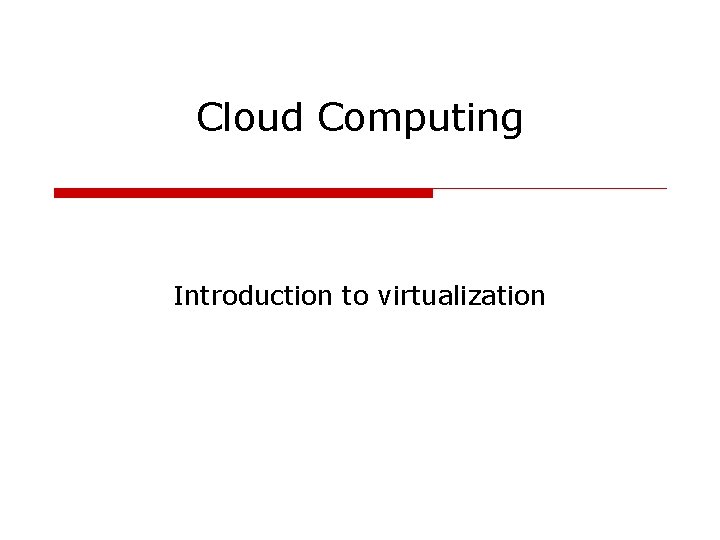 Cloud Computing

Introduction to virtualization